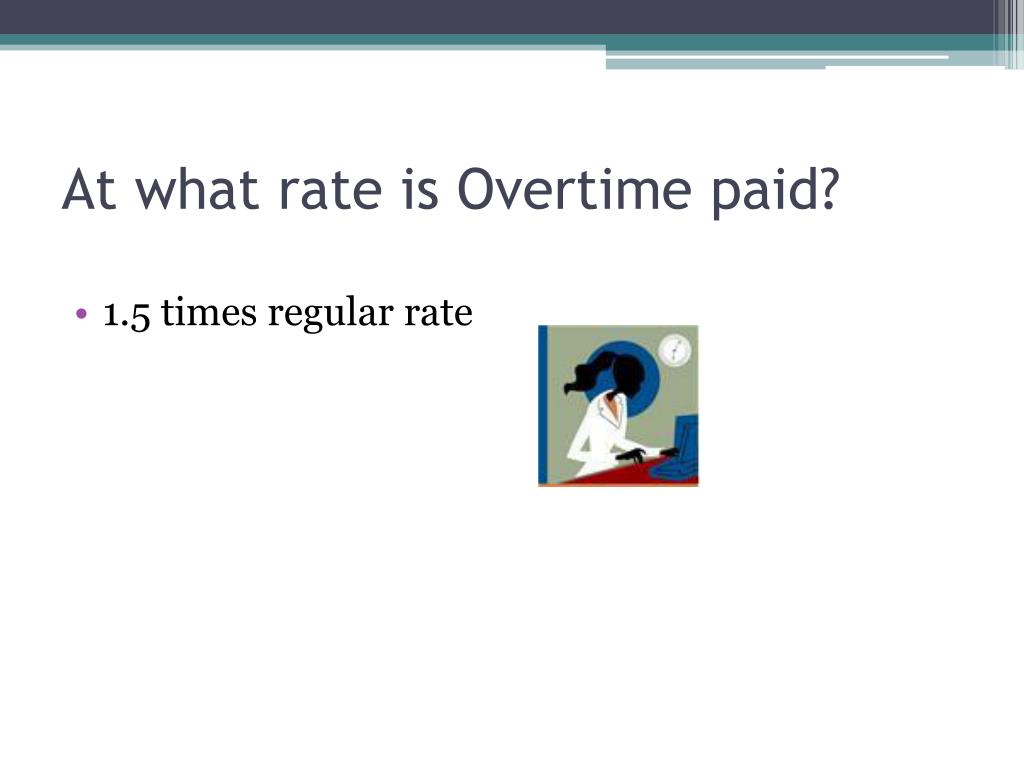 At what rate is Overtime paid?

• 1.5 times regular rate